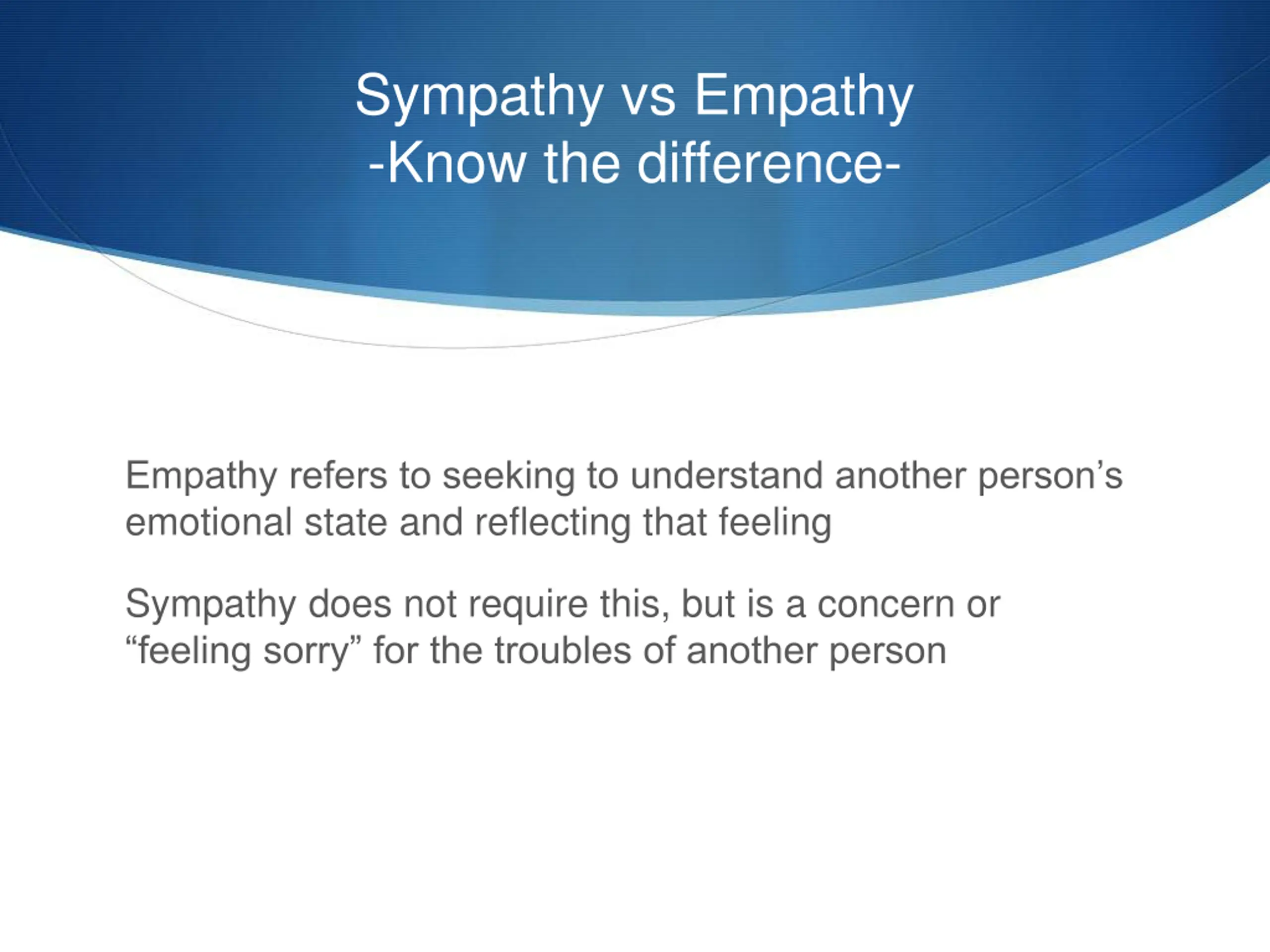 Sympathy vs Empathy
-Know the difference-

Empathy refers to seeking to understand another person’s emotional state and reflecting that feeling

Sympathy does not require this, but is a concern or “feeling sorry” for the troubles of another person